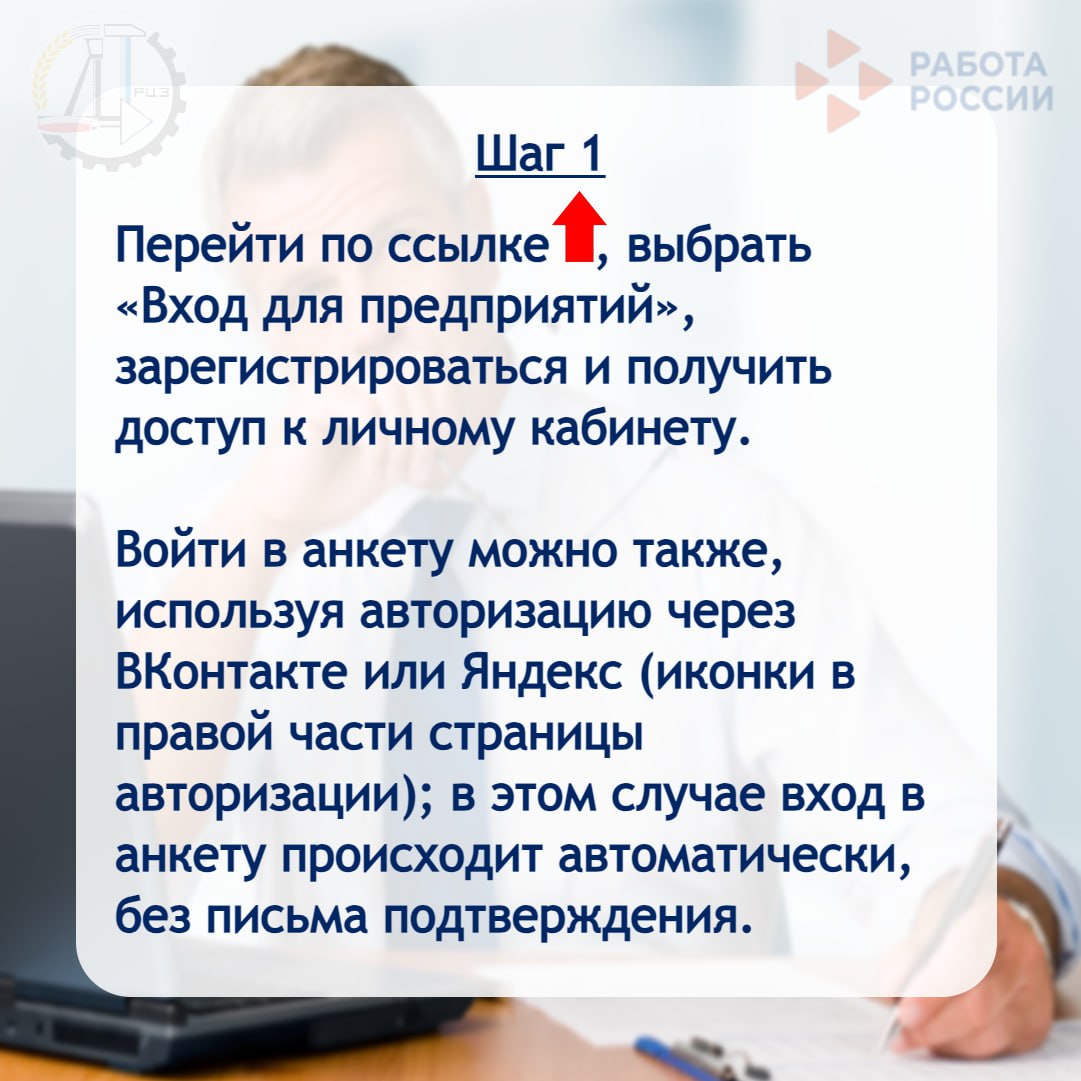 РЦЗ

РАБОТА РОССИИ

Шаг 1

Перейти по ссылке, выбрать «Вход для предприятий», зарегистрироваться и получить доступ к личному кабинету.

Войти в анкету можно также, используя авторизацию через ВКонтакте или Яндекс (иконки в правой части страницы авторизации); в этом случае вход в анкету происходит автоматически, без письма подтверждения.